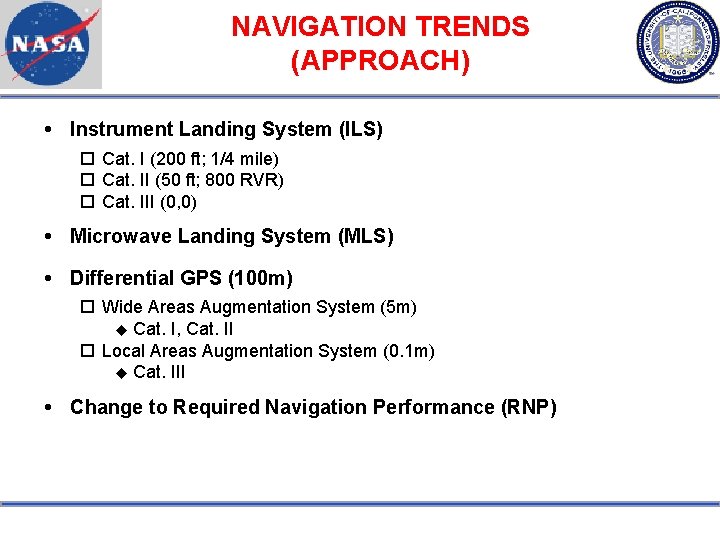 NASA

NAVIGATION TRENDS (APPROACH)

THE UNIVERSITY OF CALIFORNIA 1868

• Instrument Landing System (ILS)

☐ Cat. I (200 ft; 1/4 mile)
☐ Cat. II (50 ft; 800 RVR)
☐ Cat. III (0,0)

• Microwave Landing System (MLS)

• Differential GPS (100m)

☐ Wide Areas Augmentation System (5m)
◆ Cat. I, Cat. II
☐ Local Areas Augmentation System (0.1m)
◆ Cat. III

• Change to Required Navigation Performance (RNP)